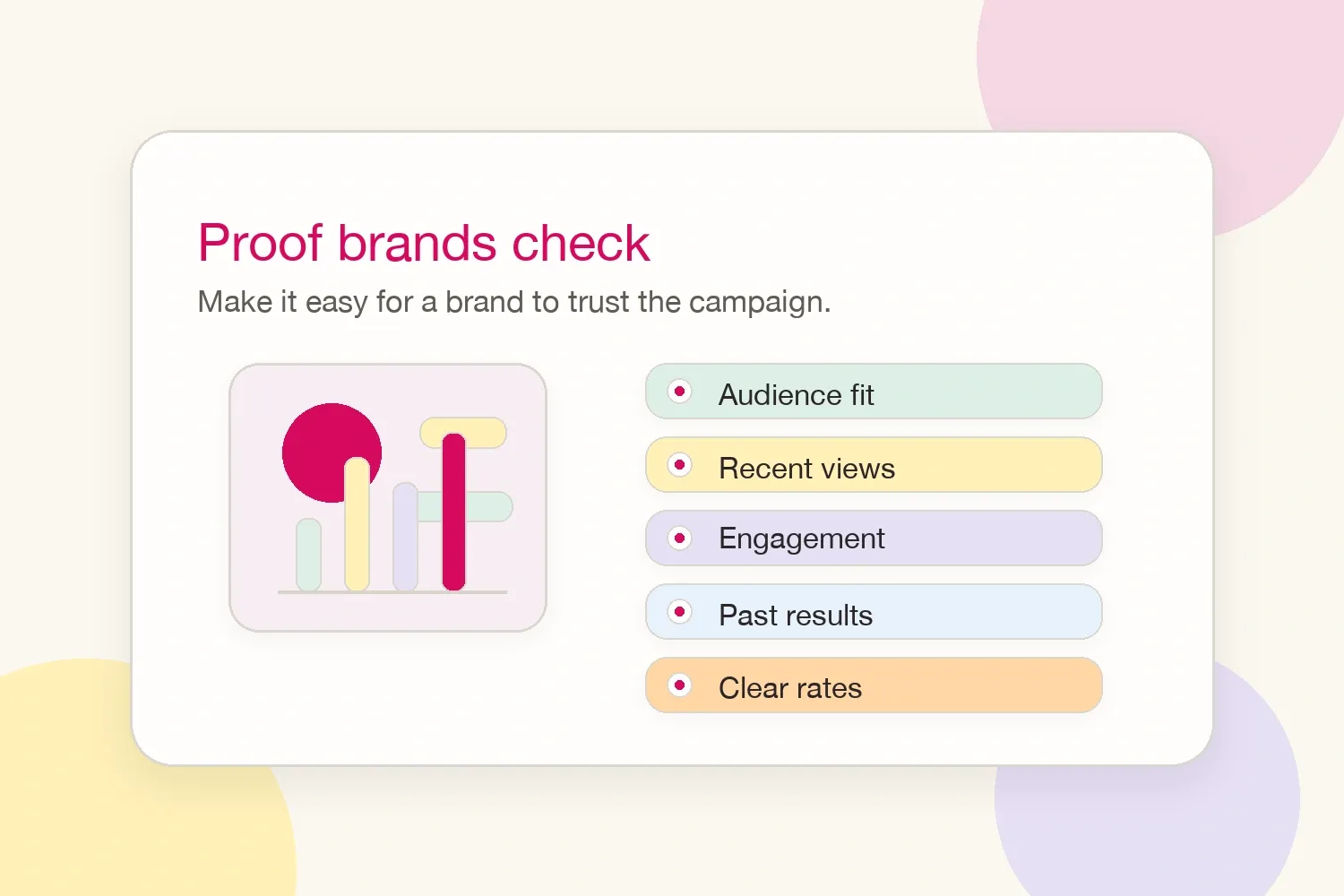 Proof brands check

Make it easy for a brand to trust the campaign.

Audience fit

Recent views

Engagement

Past results

Clear rates